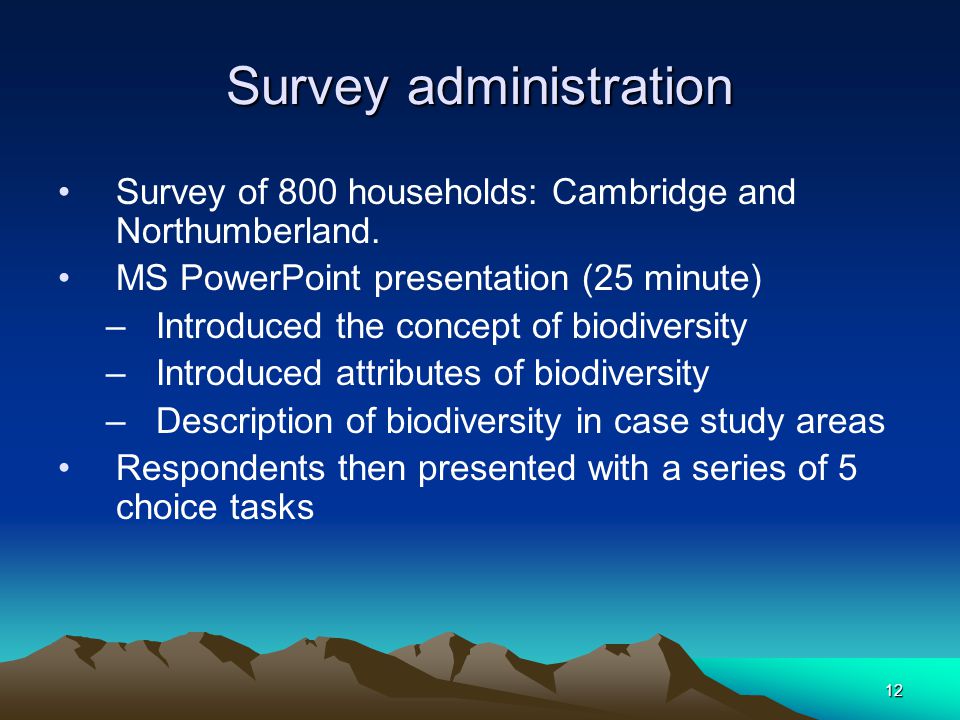 Survey administration

• Survey of 800 households: Cambridge and Northumberland.
• MS PowerPoint presentation (25 minute)
– Introduced the concept of biodiversity
– Introduced attributes of biodiversity
– Description of biodiversity in case study areas
• Respondents then presented with a series of 5 choice tasks

12